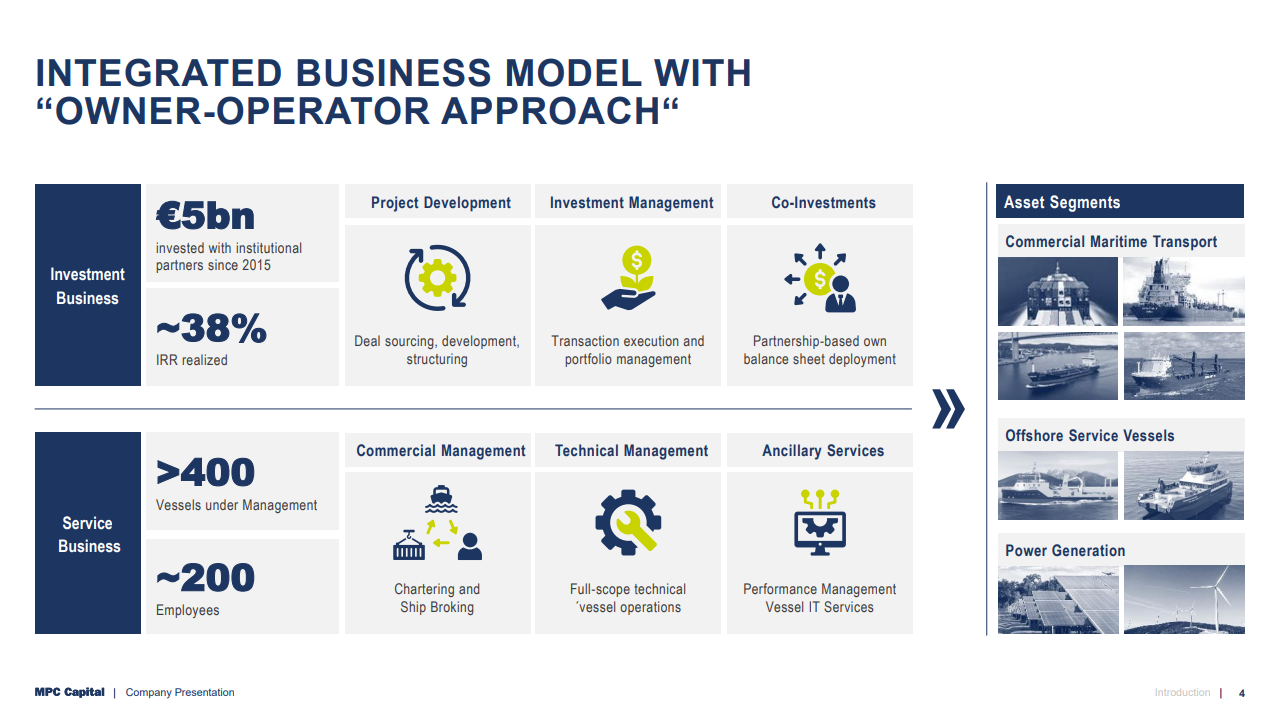 INTEGRATED BUSINESS MODEL WITH “OWNER-OPERATOR APPROACH“

Investment Business

€5bn
invested with institutional partners since 2015

~38%
IRR realized

Project Development
Deal sourcing, development, structuring

Investment Management
Transaction execution and portfolio management

Co-Investments
Partnership-based own balance sheet deployment

Service Business

>400
Vessels under Management

~200
Employees

Commercial Management
Chartering and Ship Broking

Technical Management
Full-scope technical ´vessel operations

Ancillary Services
Performance Management Vessel IT Services

Asset Segments

Commercial Maritime Transport

Offshore Service Vessels

Power Generation

MPC Capital | Company Presentation

Introduction | 4